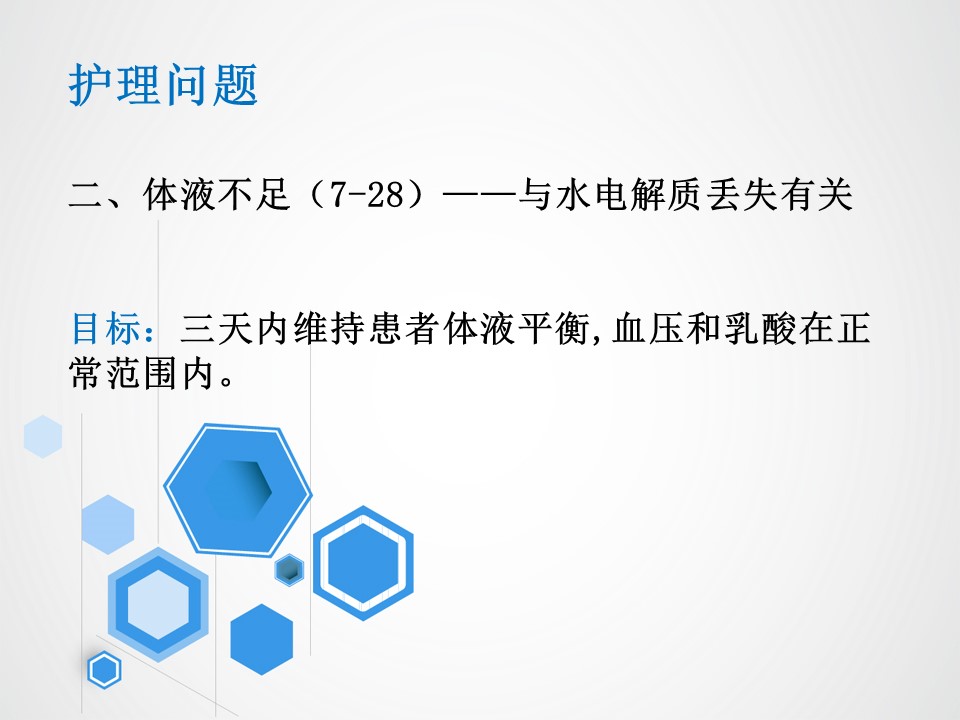 护理问题

二、体液不足（7-28）——与水电解质丢失有关

目标：三天内维持患者体液平衡,血压和乳酸在正常范围内。